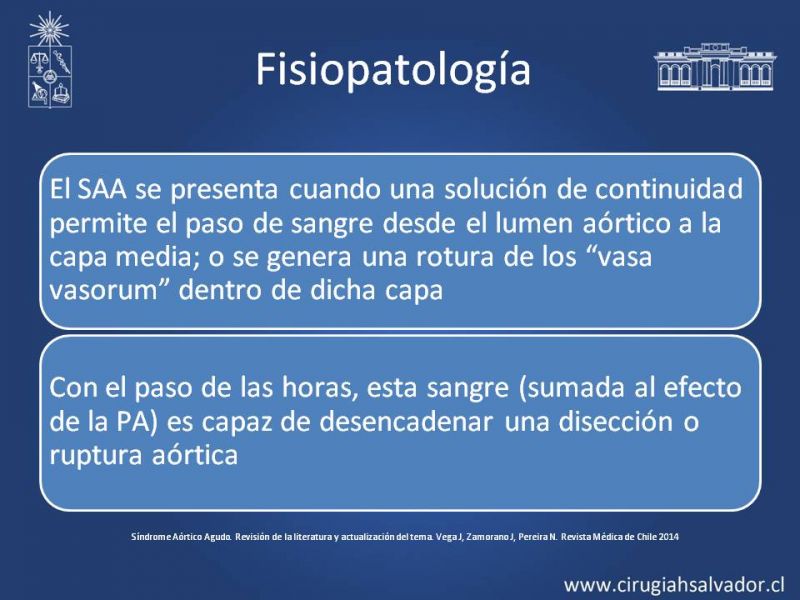 Fisiopatología

El SAA se presenta cuando una solución de continuidad permite el paso de sangre desde el lumen aórtico a la capa media; o se genera una rotura de los “vasa vasorum” dentro de dicha capa

Con el paso de las horas, esta sangre (sumada al efecto de la PA) es capaz de desencadenar una disección o ruptura aórtica

Síndrome Aórtico Agudo. Revisión de la literatura y actualización del tema. Vega J, Zamorano J, Pereira N. Revista Médica de Chile 2014

www.cirugiahsalvador.cl